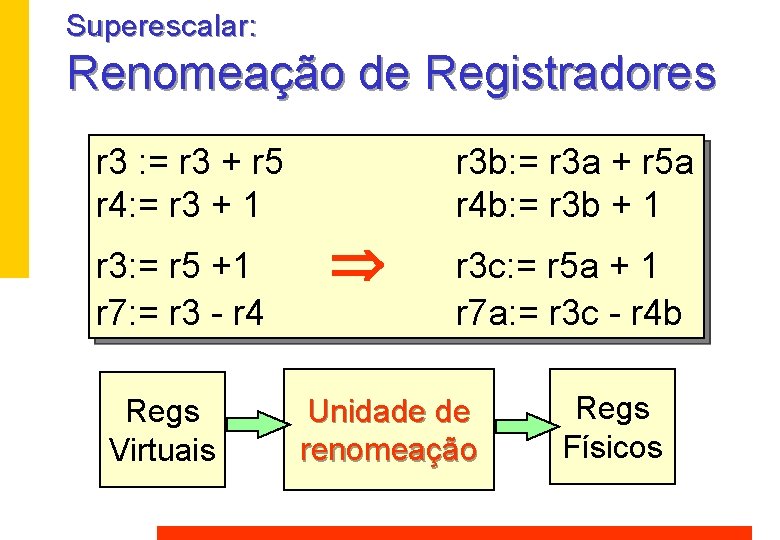 Superescalar:
Renomeação de Registradores

r3 := r3 + r5
r4:= r3 + 1
r3:= r5 +1
r7:= r3 - r4

$\Rightarrow$

r3b:= r3a + r5a
r4b:= r3b + 1
r3c:= r5a + 1
r7a:= r3c - r4b

Regs Virtuais

Unidade de renomeação

Regs Físicos